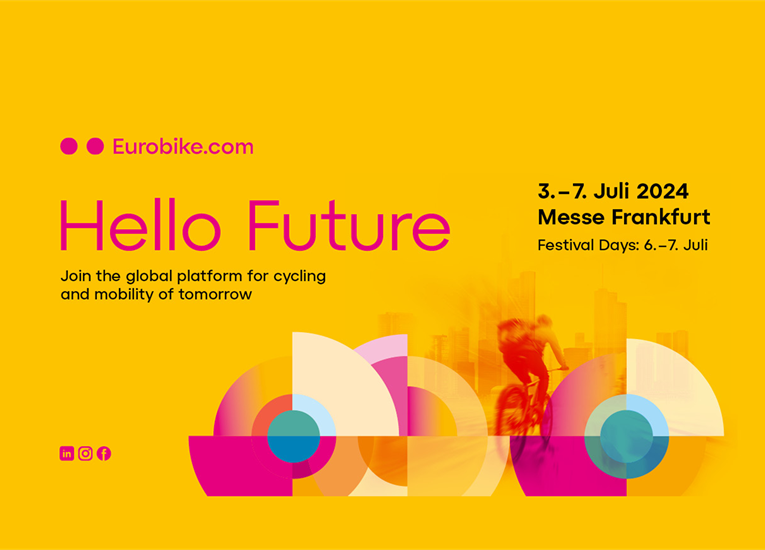 Eurobike.com

Hello Future

Join the global platform for cycling and mobility of tomorrow

3.–7. Juli 2024
Messe Frankfurt

Festival Days: 6.–7. Juli